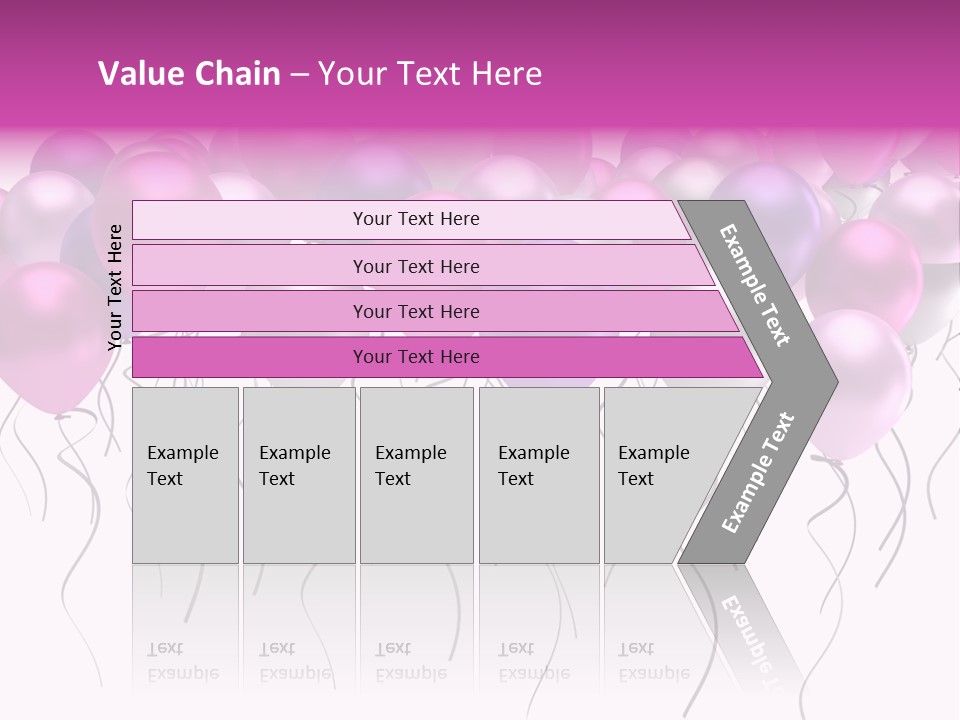 Value Chain – Your Text Here

Your Text Here

Your Text Here

Your Text Here

Your Text Here

Your Text Here

Example Text

Example Text

Example Text

Example Text

Example Text

Example Text

Example Text